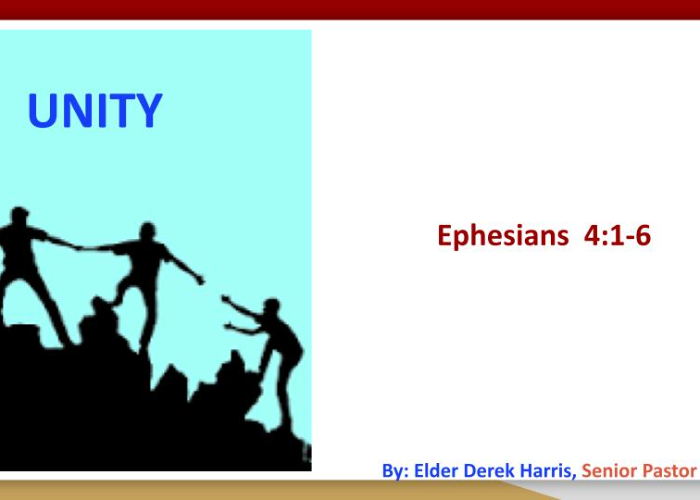 UNITY

Ephesians 4:1-6

By: Elder Derek Harris, Senior Pastor